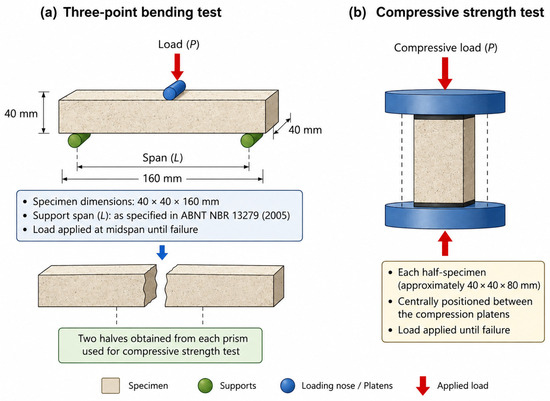 (a) Three-point bending test

Load ($P$)

40 mm

40 mm

Span ($L$)

160 mm

• Specimen dimensions: 40 × 40 × 160 mm
• Support span ($L$): as specified in ABNT NBR 13279 (2005)
• Load applied at midspan until failure

Two halves obtained from each prism used for compressive strength test

(b) Compressive strength test

Compressive load ($P$)

• Each half-specimen (approximately 40 × 40 × 80 mm)
• Centrally positioned between the compression platens
• Load applied until failure

Specimen Supports Loading nose / Platens Applied load